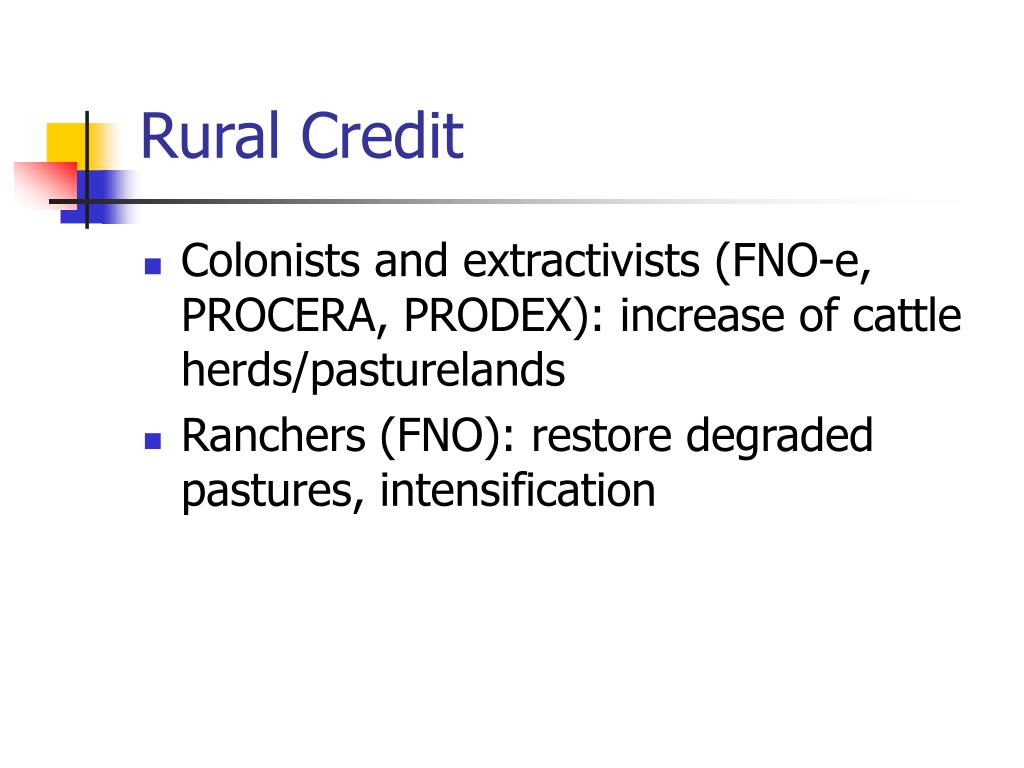 Rural Credit

- Colonists and extractivists (FNO-e, PROCERA, PRODEX): increase of cattle herds/pasturelands
- Ranchers (FNO): restore degraded pastures, intensification